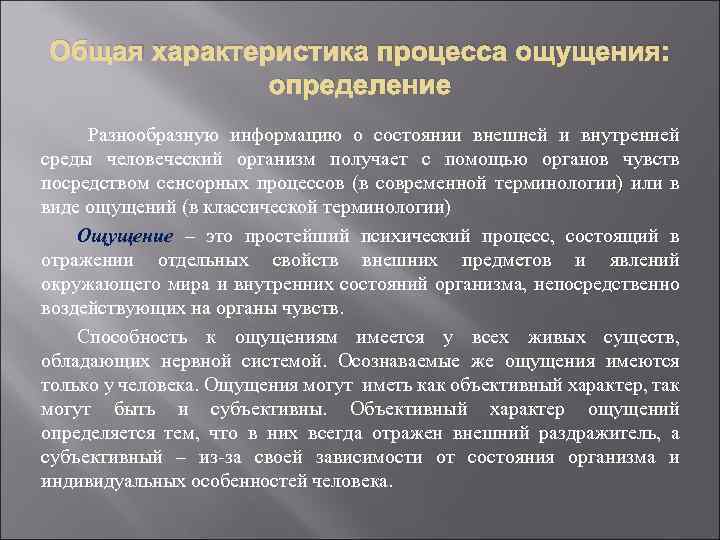 Общая характеристика процесса ощущения: определение

Разнообразную информацию о состоянии внешней и внутренней среды человеческий организм получает с помощью органов чувств посредством сенсорных процессов (в современной терминологии) или в виде ощущений (в классической терминологии)

Ощущение – это простейший психический процесс, состоящий в отражении отдельных свойств внешних предметов и явлений окружающего мира и внутренних состояний организма, непосредственно воздействующих на органы чувств.

Способность к ощущениям имеется у всех живых существ, обладающих нервной системой. Осознаваемые же ощущения имеются только у человека. Ощущения могут иметь как объективный характер, так могут быть и субъективны. Объективный характер ощущений определяется тем, что в них всегда отражен внешний раздражитель, а субъективный – из-за своей зависимости от состояния организма и индивидуальных особенностей человека.